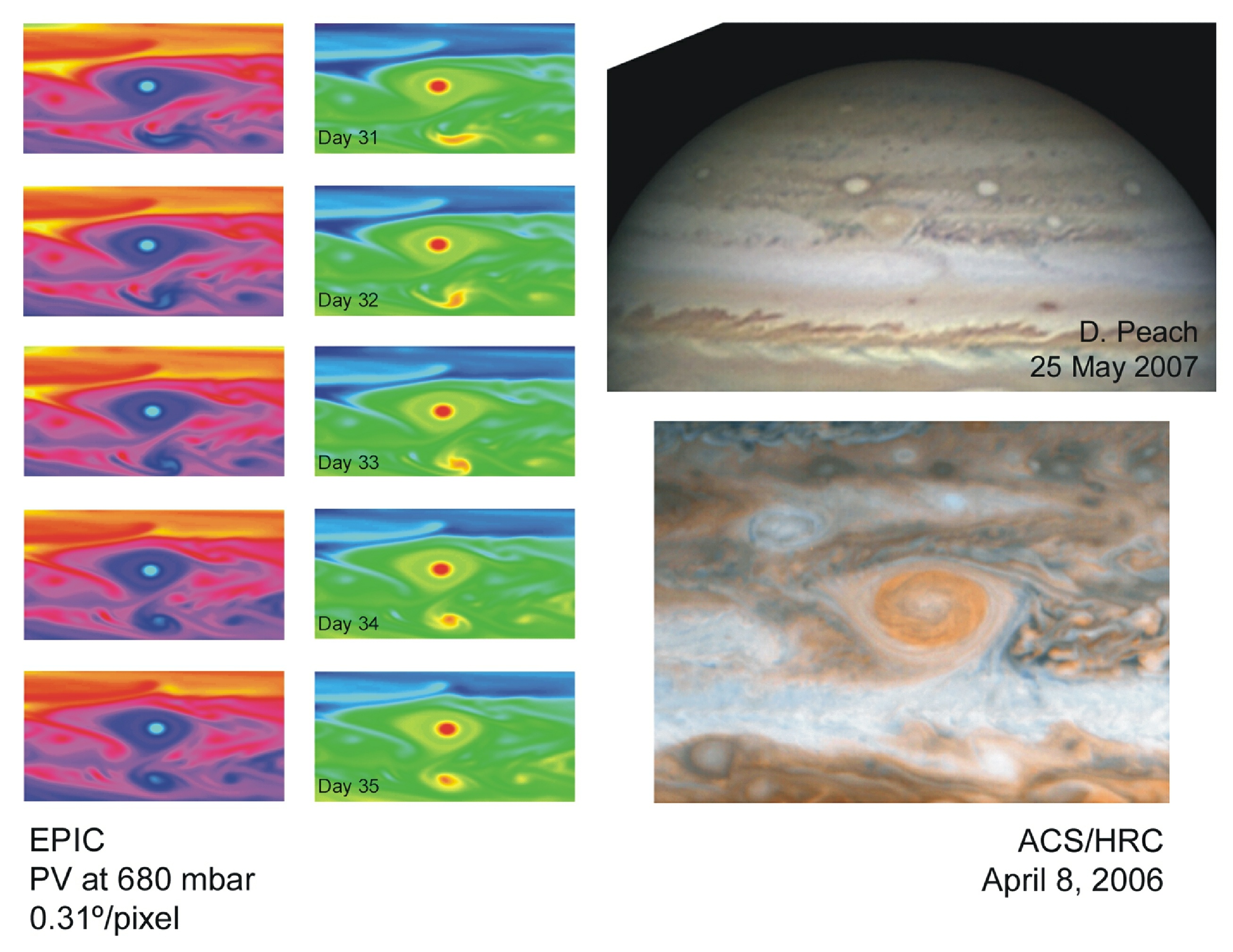 Day 31

Day 32

Day 33

Day 34

Day 35

D. Peach
25 May 2007

EPIC
PV at 680 mbar
0.31º/pixel

ACS/HRC
April 8, 2006